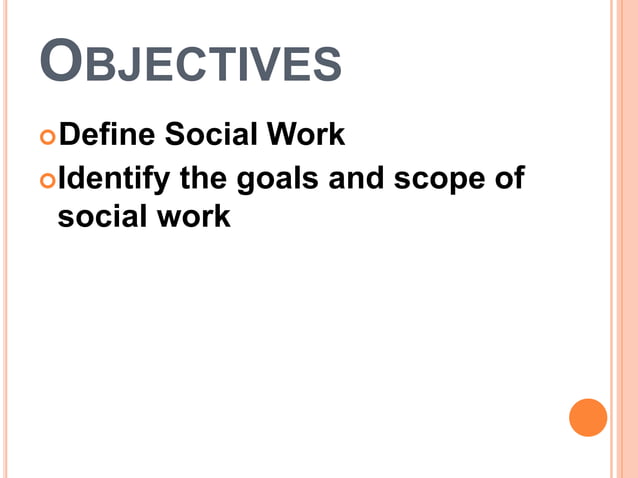 OBJECTIVES

Define Social Work

Identify the goals and scope of social work